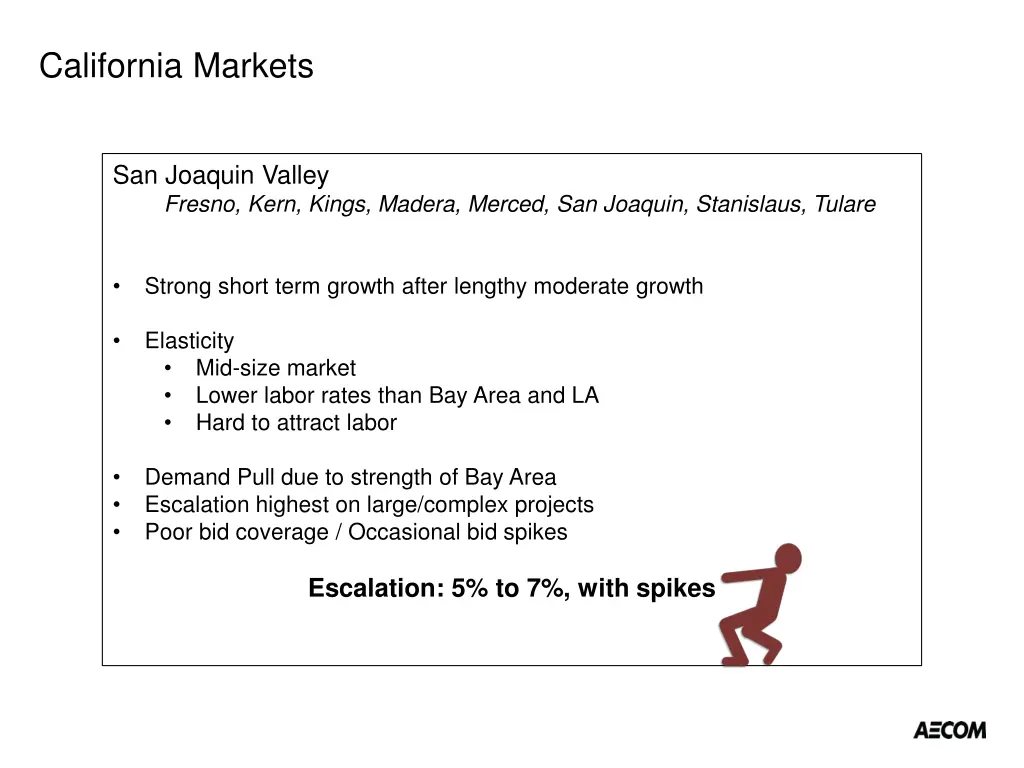 California Markets

San Joaquin Valley
Fresno, Kern, Kings, Madera, Merced, San Joaquin, Stanislaus, Tulare

• Strong short term growth after lengthy moderate growth

• Elasticity
  • Mid-size market
  • Lower labor rates than Bay Area and LA
  • Hard to attract labor

• Demand Pull due to strength of Bay Area
• Escalation highest on large/complex projects
• Poor bid coverage / Occasional bid spikes

Escalation: 5% to 7%, with spikes

AECOM